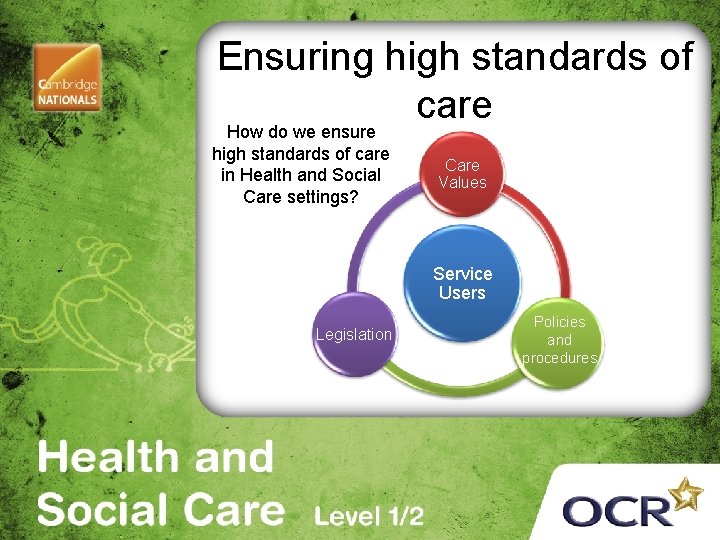 Cambridge NATIONALS

Ensuring high standards of care

How do we ensure high standards of care in Health and Social Care settings?

Care Values

Service Users

Legislation

Policies and procedures

Health and Social Care Level 1/2

OCR